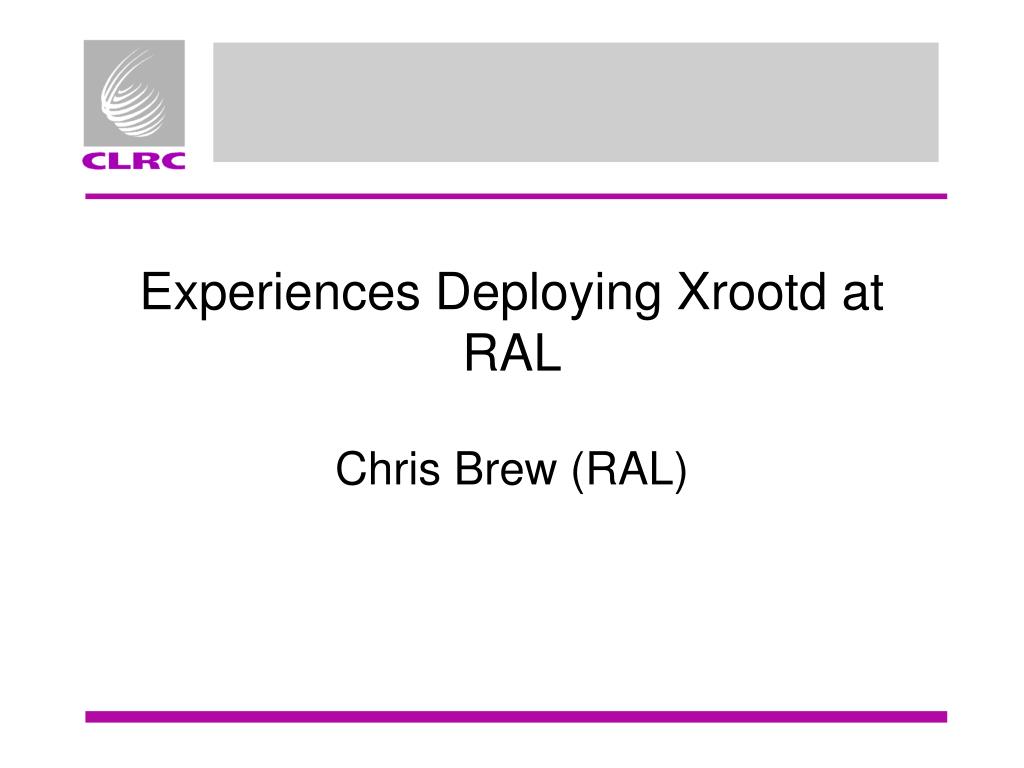 CLRC

Experiences Deploying Xrootd at RAL

Chris Brew (RAL)